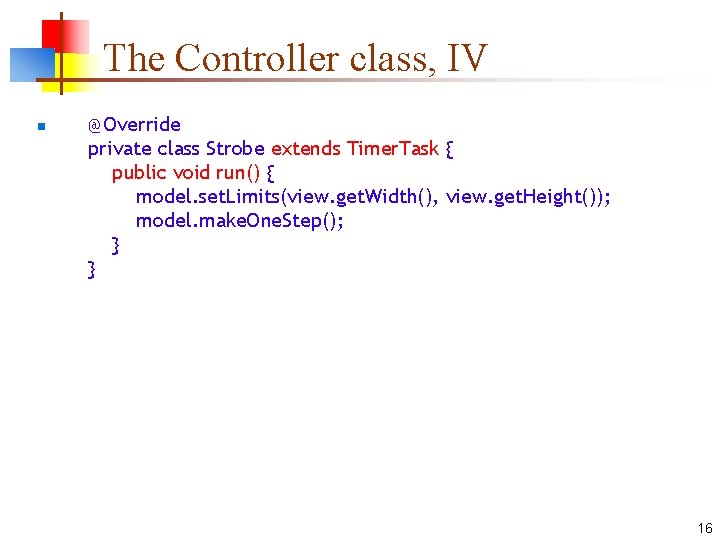 The Controller class, IV

@Override
private class Strobe extends TimerTask {
    public void run() {
        model.setLimits(view.getWidth(), view.getHeight());
        model.makeOneStep();
    }
}

16